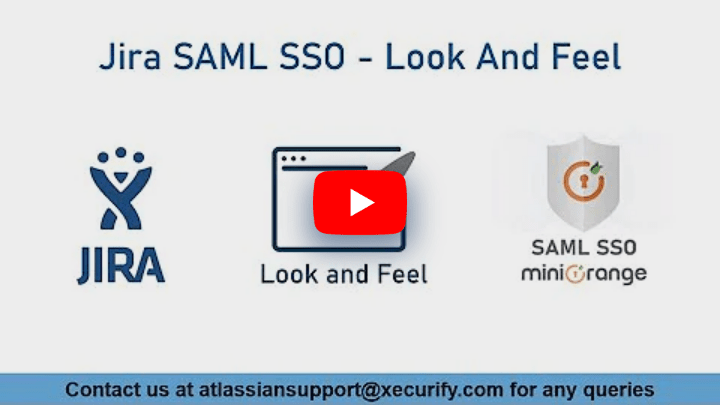 Jira SAML SSO - Look And Feel

JIRA

Look and Feel

SAML SSO
miniOrange

Contact us at atlassiansupport@xecurify.com for any queries